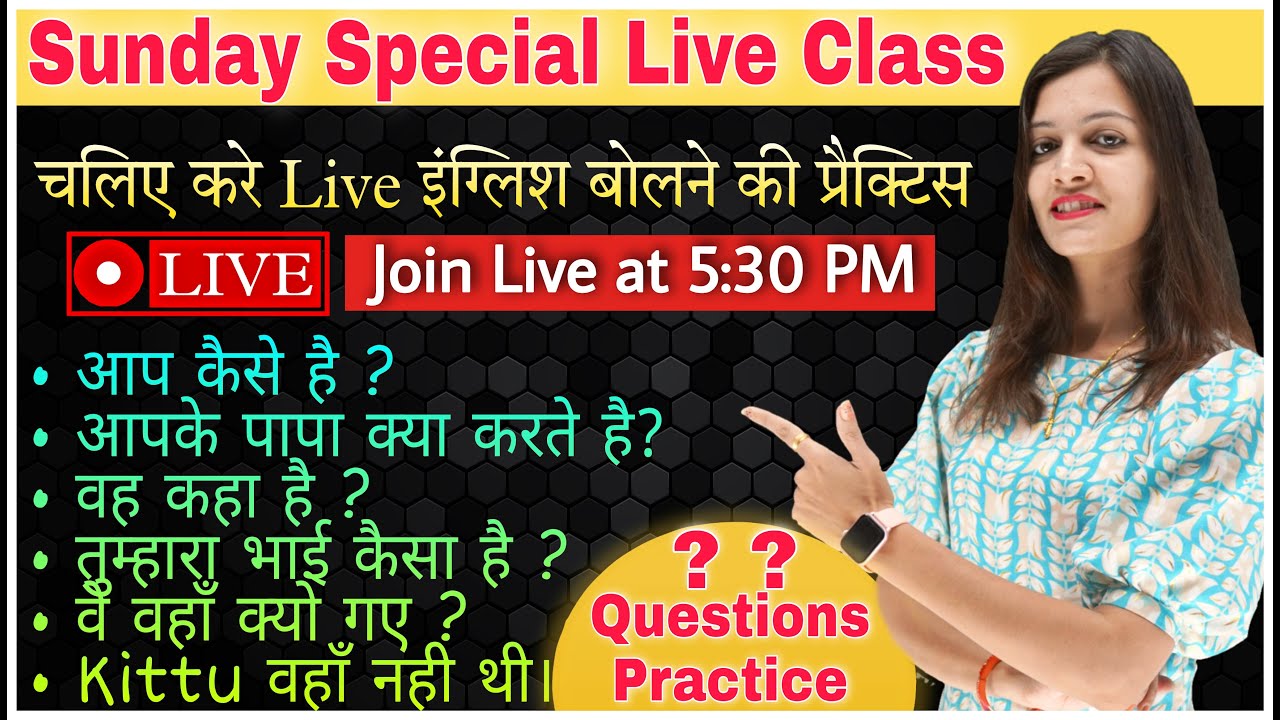 Sunday Special Live Class

चलिए करे Live इंग्लिश बोलने की प्रैक्टिस

LIVE

Join Live at 5:30 PM

• आप कैसे है ?
• आपके पापा क्या करते है?
• वह कहा है ?
• तुम्हारा भाई कैसा है ?
• वे वहाँ क्यो गए ?
• Kittu वहाँ नही थी।

? ?
Questions
Practice